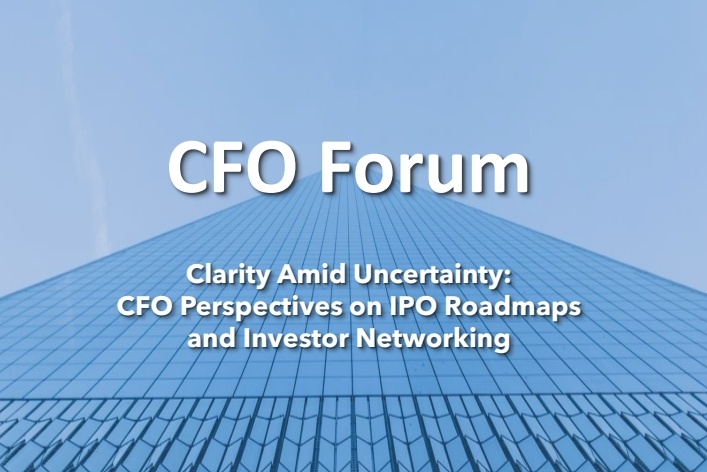 CFO Forum

Clarity Amid Uncertainty:
CFO Perspectives on IPO Roadmaps
and Investor Networking